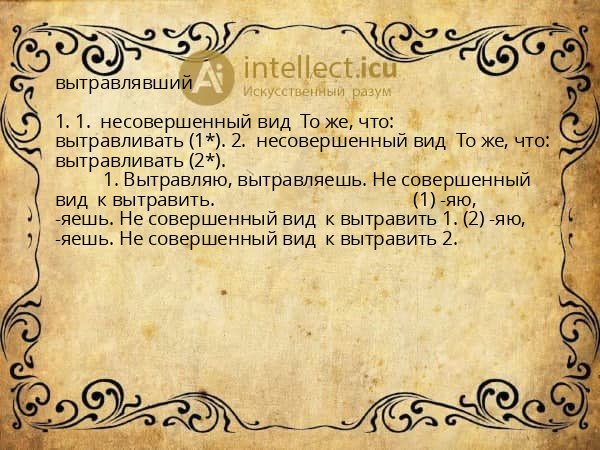 Ai intellect.icu
Искусственный разум

вытравлявший

1. 1. несовершенный вид То же, что: вытравливать (1*). 2. несовершенный вид То же, что: вытравливать (2*).

1. Вытравляю, вытравляешь. Не совершенный вид к вытравить. (1) -яю, -яешь. Не совершенный вид к вытравить 1. (2) -яю, -яешь. Не совершенный вид к вытравить 2.